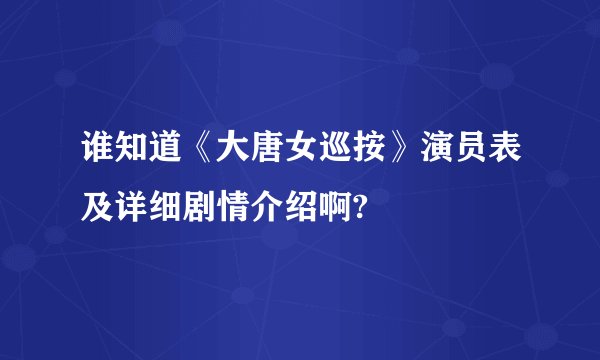 谁知道《大唐女巡按》演员表及详细剧情介绍啊?